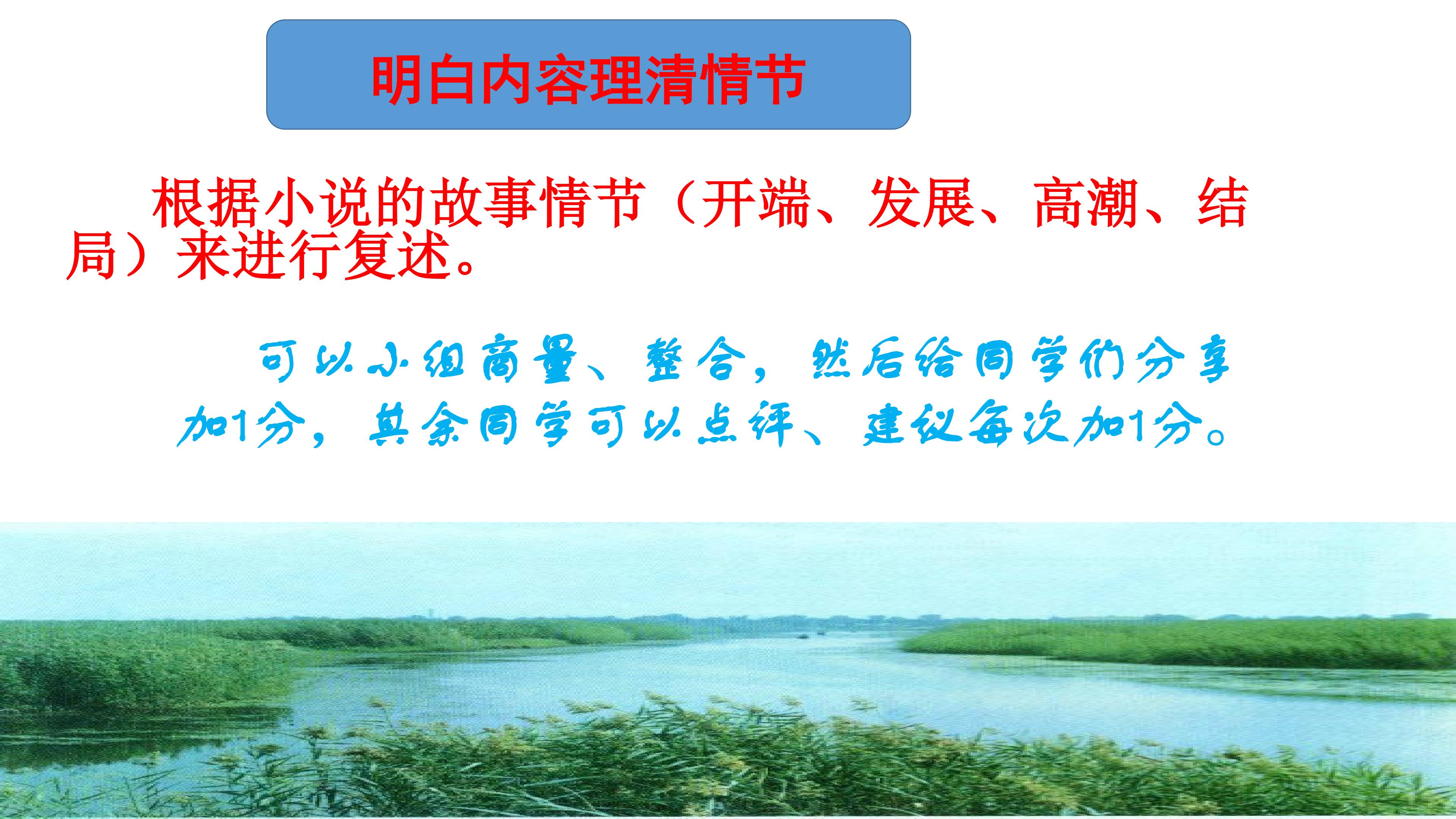 明白内容理清情节

根据小说的故事情节（开端、发展、高潮、结局）来进行复述。

可以小组商量、整合，然后给同学们分享加1分，其余同学可以点评、建议每次加1分。